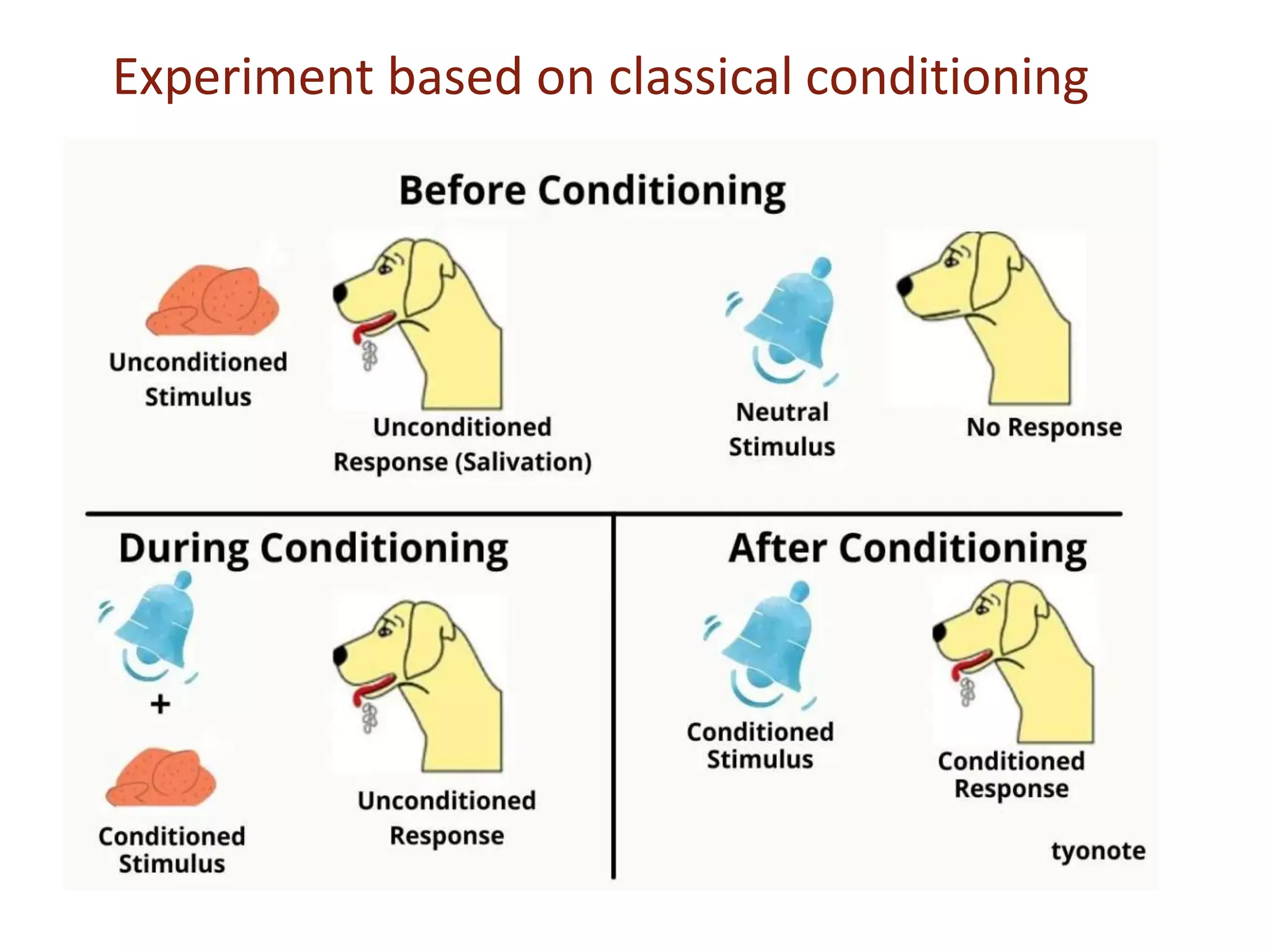 Experiment based on classical conditioning

Before Conditioning

Unconditioned Stimulus

Unconditioned Response (Salivation)

Neutral Stimulus

No Response

During Conditioning

+

Conditioned Stimulus

Unconditioned Response

After Conditioning

Conditioned Stimulus

Conditioned Response

tyonote